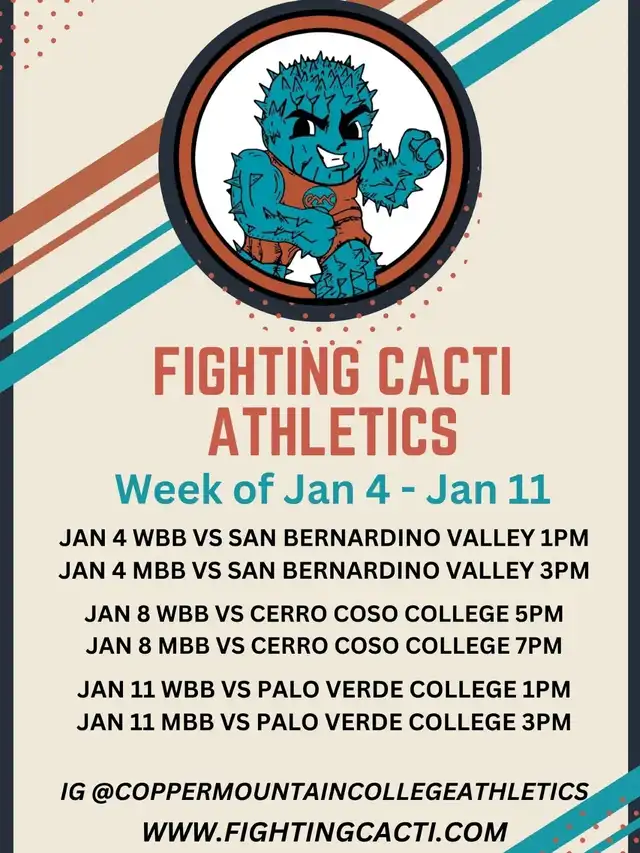 FIGHTING CACTI ATHLETICS

Week of Jan 4 - Jan 11

JAN 4 WBB VS SAN BERNARDINO VALLEY 1PM
JAN 4 MBB VS SAN BERNARDINO VALLEY 3PM

JAN 8 WBB VS CERRO COSO COLLEGE 5PM
JAN 8 MBB VS CERRO COSO COLLEGE 7PM

JAN 11 WBB VS PALO VERDE COLLEGE 1PM
JAN 11 MBB VS PALO VERDE COLLEGE 3PM

IG @COPPERMOUNTAINCOLLEGEATHLETICS
WWW.FIGHTINGCACTI.COM